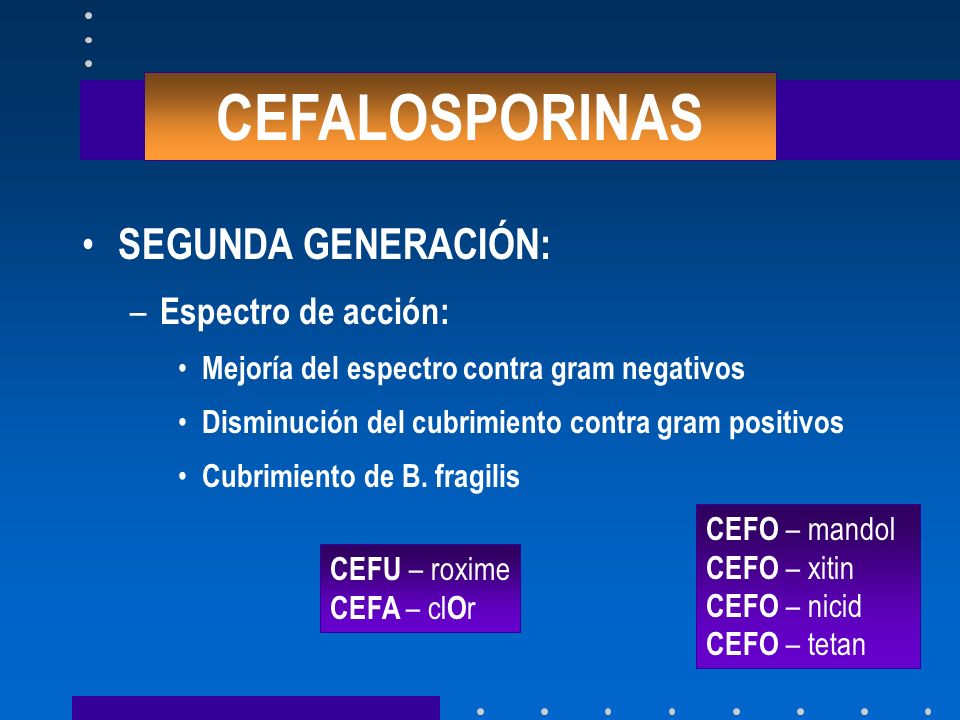 CEFALOSPORINAS

• SEGUNDA GENERACIÓN:

– Espectro de acción:

• Mejoría del espectro contra gram negativos

• Disminución del cubrimiento contra gram positivos

• Cubrimiento de B. fragilis

CEFU – roxime
CEFA – clOr

CEFO – mandol
CEFO – xitin
CEFO – nicid
CEFO – tetan